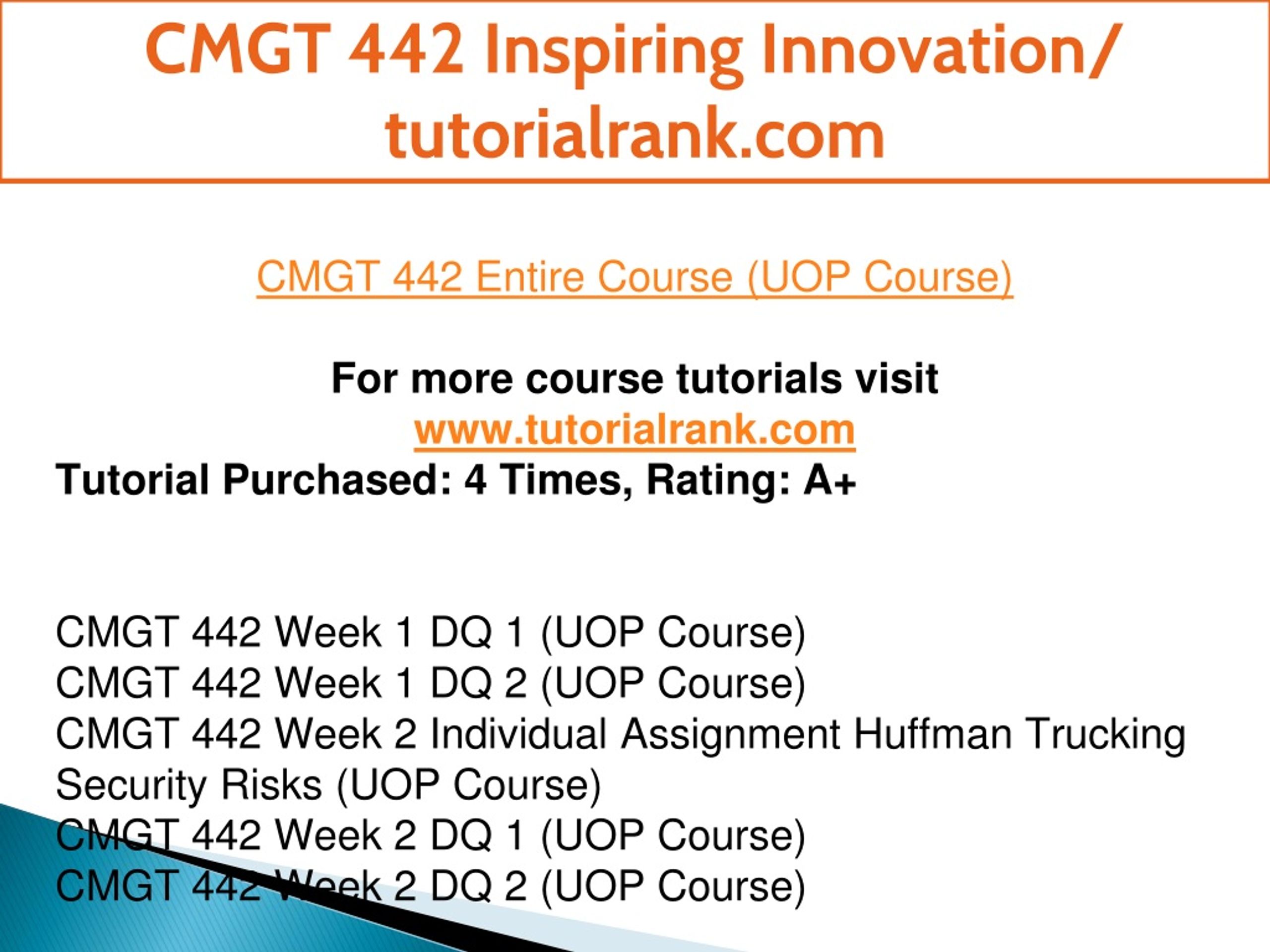 CMGT 442 Inspiring Innovation/ tutorialrank.com

CMGT 442 Entire Course (UOP Course)

For more course tutorials visit
www.tutorialrank.com
Tutorial Purchased: 4 Times, Rating: A+

CMGT 442 Week 1 DQ 1 (UOP Course)
CMGT 442 Week 1 DQ 2 (UOP Course)
CMGT 442 Week 2 Individual Assignment Huffman Trucking Security Risks (UOP Course)
CMGT 442 Week 2 DQ 1 (UOP Course)
CMGT 442 Week 2 DQ 2 (UOP Course)